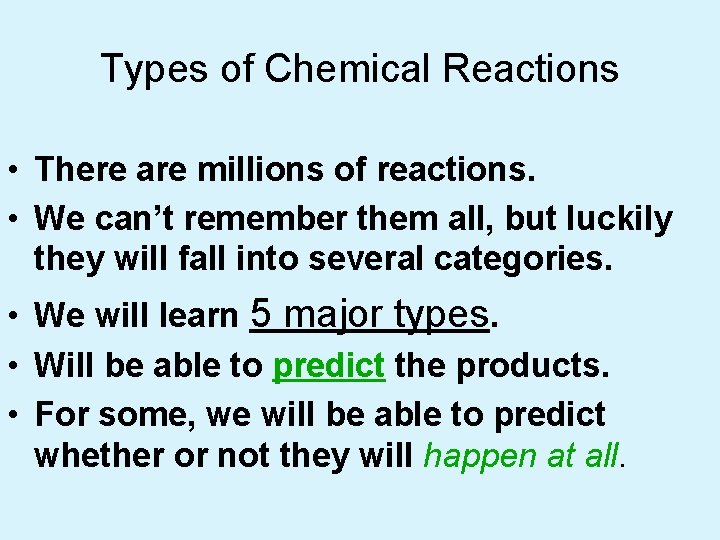 Types of Chemical Reactions

• There are millions of reactions.
• We can’t remember them all, but luckily they will fall into several categories.
• We will learn 5 major types.
• Will be able to predict the products.
• For some, we will be able to predict whether or not they will happen at all.